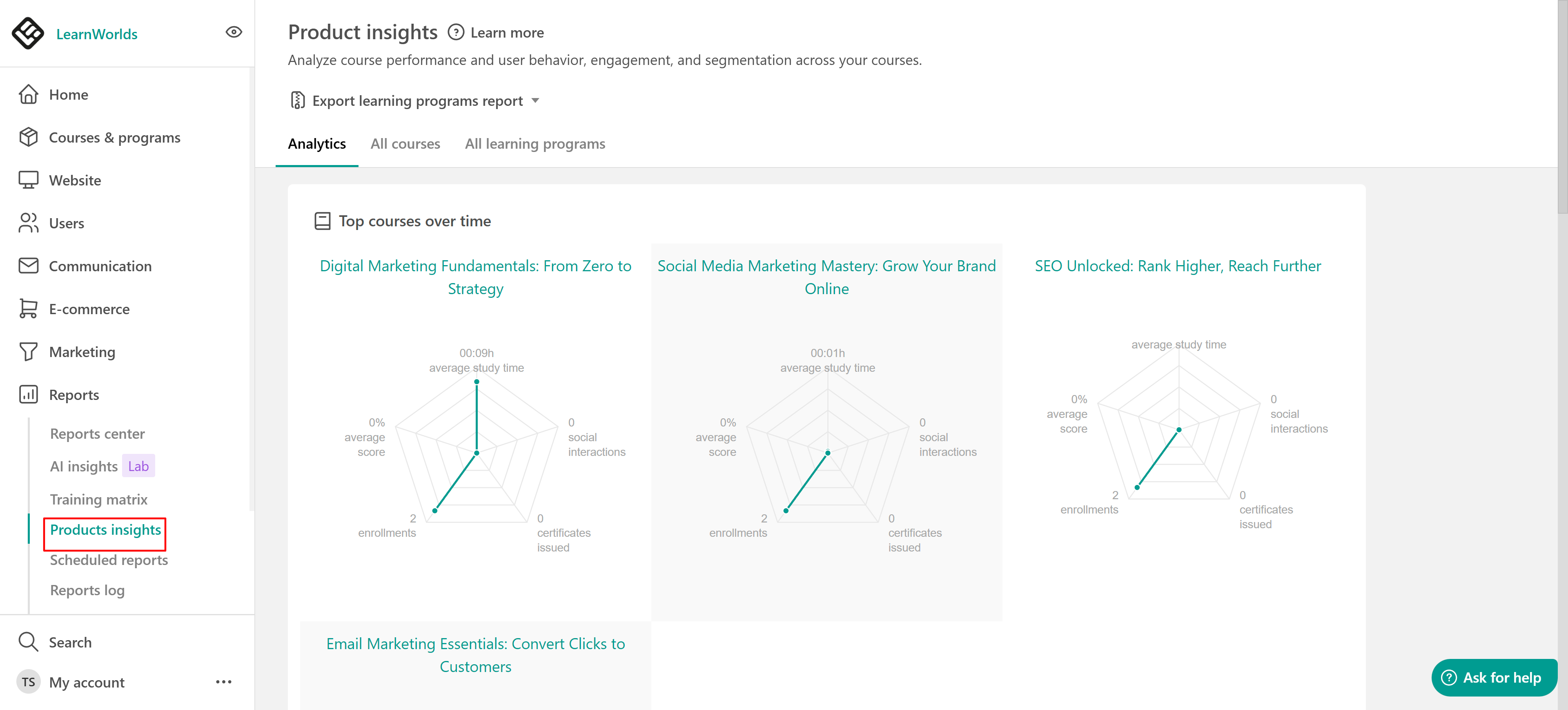 LearnWorlds

Home

Courses & programs

Website

Users

Communication

E-commerce

Marketing

Reports

Reports center

AI insights Lab

Training matrix

Products insights

Scheduled reports

Reports log

Search

TS My account

Product insights Learn more

Analyze course performance and user behavior, engagement, and segmentation across your courses.

Export learning programs report

Analytics All courses All learning programs

Top courses over time

Digital Marketing Fundamentals: From Zero to Strategy

00:09h
average study time

0% average score

0 social interactions

2 enrollments

0 certificates issued

Social Media Marketing Mastery: Grow Your Brand Online

00:01h
average study time

0% average score

0 social interactions

2 enrollments

0 certificates issued

SEO Unlocked: Rank Higher, Reach Further

average study time

0% average score

0 social interactions

2 enrollments

0 certificates issued

Email Marketing Essentials: Convert Clicks to Customers

Ask for help